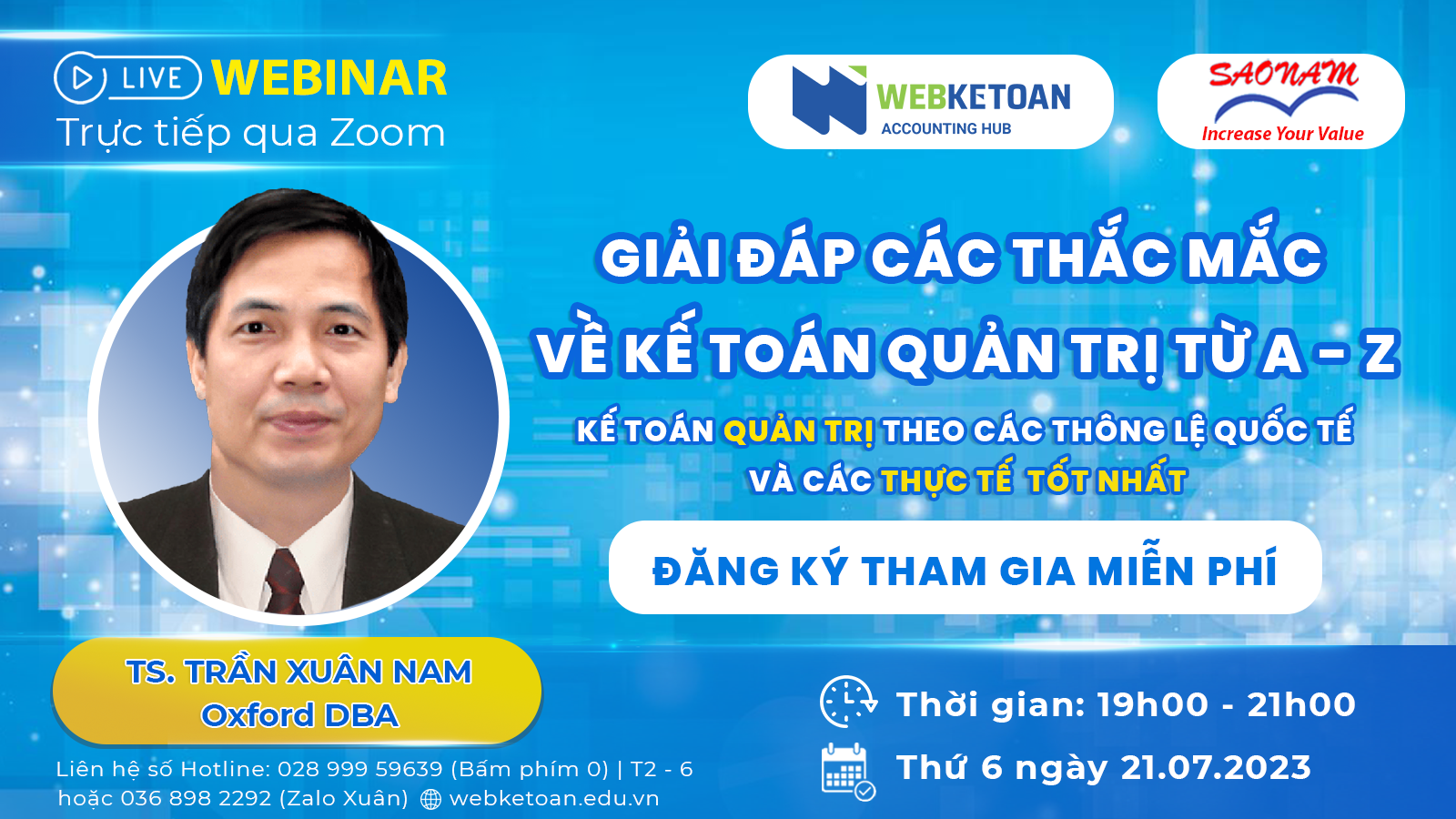 LIVE WEBINAR
Trực tiếp qua Zoom

WEBKETOAN
ACCOUNTING HUB

SAONAM
Increase Your Value

GIẢI ĐÁP CÁC THẮC MẮC
VỀ KẾ TOÁN QUẢN TRỊ TỪ A – Z

KẾ TOÁN QUẢN TRỊ THEO CÁC THÔNG LỆ QUỐC TẾ
VÀ CÁC THỰC TẾ TỐT NHẤT

ĐĂNG KÝ THAM GIA MIỄN PHÍ

TS. TRẦN XUÂN NAM
Oxford DBA

Liên hệ số Hotline: 028 999 59639 (Bấm phím 0) | T2 - 6
hoặc 036 898 2292 (Zalo Xuân) webketoan.edu.vn

Thời gian: 19h00 - 21h00
Thứ 6 ngày 21.07.2023